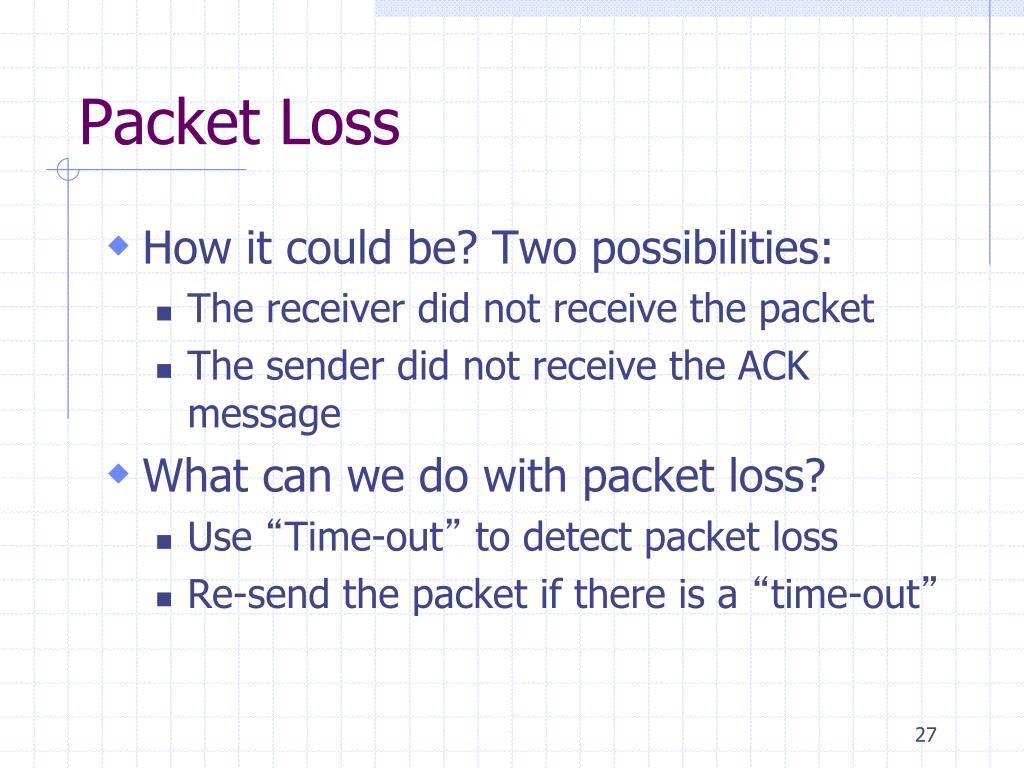 Packet Loss

How it could be? Two possibilities:

The receiver did not receive the packet

The sender did not receive the ACK message

What can we do with packet loss?

Use “Time-out” to detect packet loss

Re-send the packet if there is a “time-out”

27